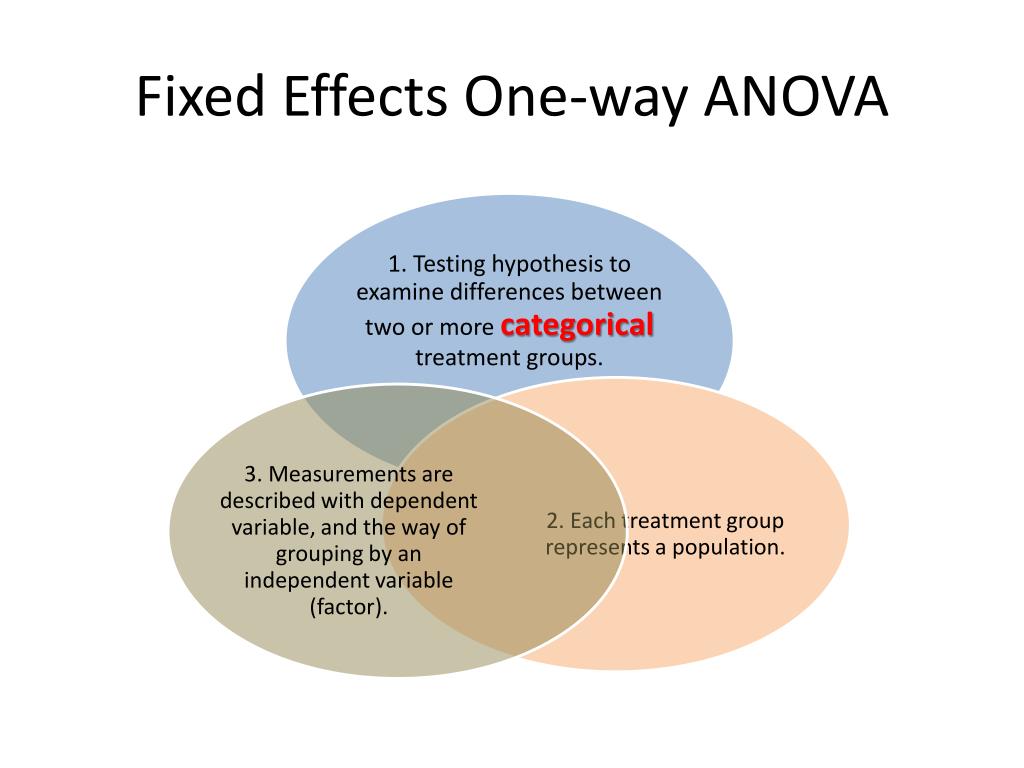 Fixed Effects One-way ANOVA

1. Testing hypothesis to examine differences between two or more categorical treatment groups.

2. Each treatment group represents a population.

3. Measurements are described with dependent variable, and the way of grouping by an independent variable (factor).